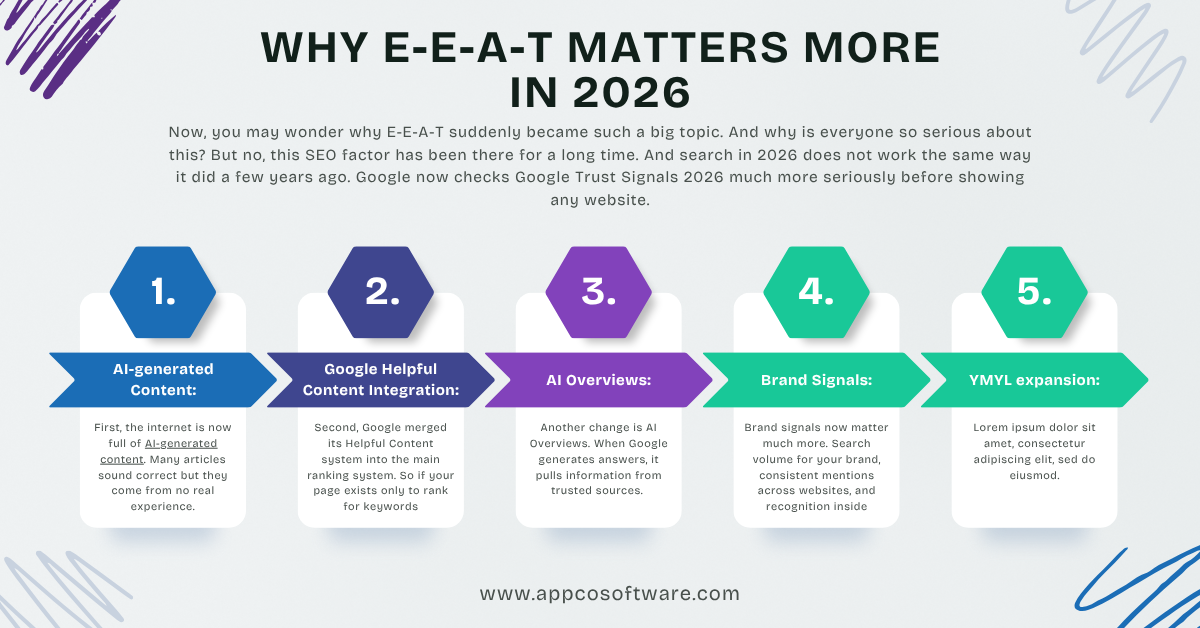 WHY E-E-A-T MATTERS MORE IN 2026

Now, you may wonder why E-E-A-T suddenly became such a big topic. And why is everyone so serious about this? But no, this SEO factor has been there for a long time. And search in 2026 does not work the same way it did a few years ago. Google now checks Google Trust Signals 2026 much more seriously before showing any website.

1.

AI-generated Content:

First, the internet is now full of AI-generated content. Many articles sound correct but they come from no real experience.

2.

Google Helpful Content Integration:

Second, Google merged its Helpful Content system into the main ranking system. So if your page exists only to rank for keywords

3.

AI Overviews:

Another change is AI Overviews. When Google generates answers, it pulls information from trusted sources.

4.

Brand Signals:

Brand signals now matter much more. Search volume for your brand, consistent mentions across websites, and recognition inside

5.

YMYL expansion:

Lorem ipsum dolor sit amet, consectetur adipiscing elit, sed do eiusmod.

www.appcosoftware.com